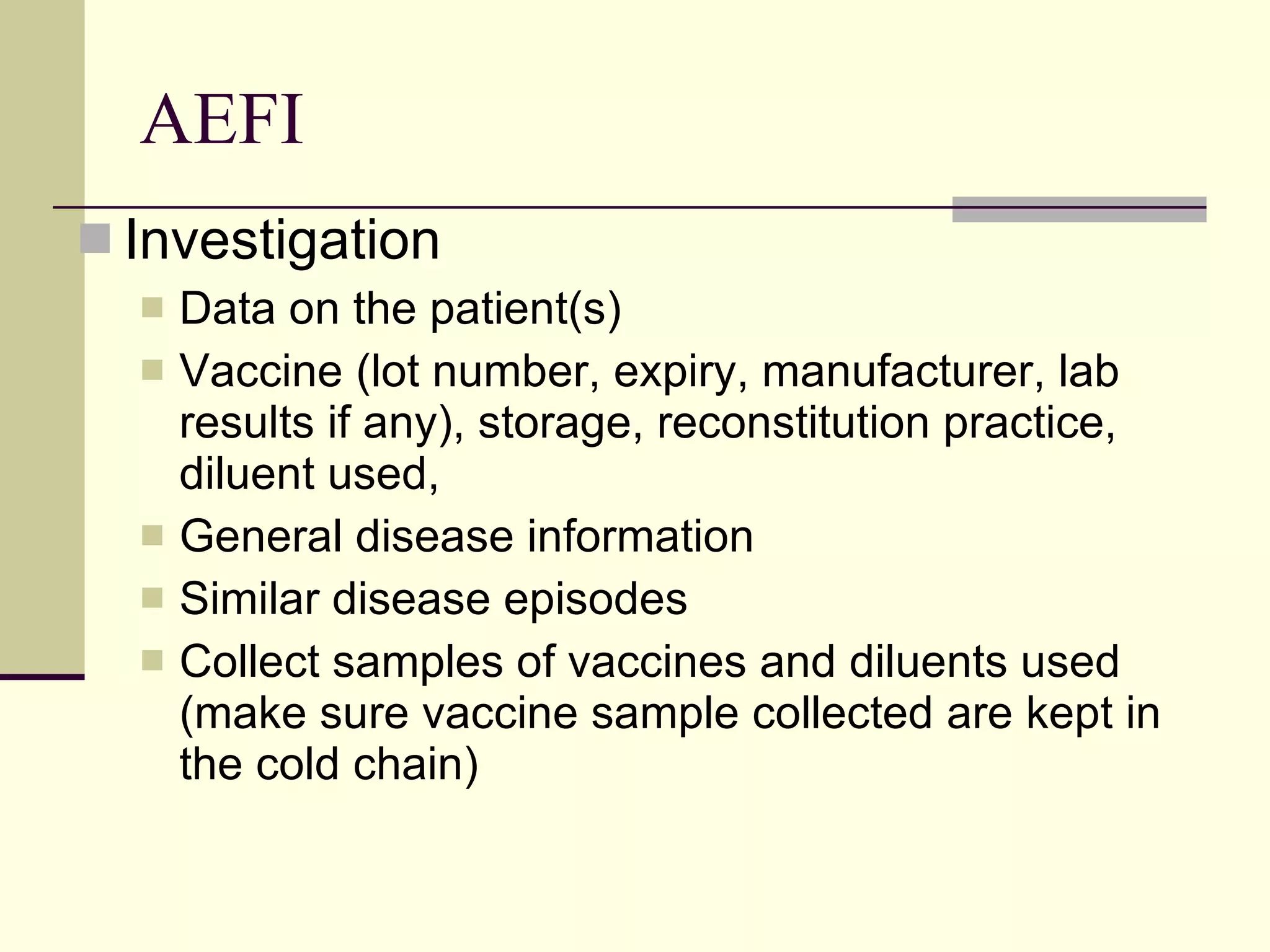 AEFI

Investigation

Data on the patient(s)

Vaccine (lot number, expiry, manufacturer, lab results if any), storage, reconstitution practice, diluent used,

General disease information

Similar disease episodes

Collect samples of vaccines and diluents used (make sure vaccine sample collected are kept in the cold chain)